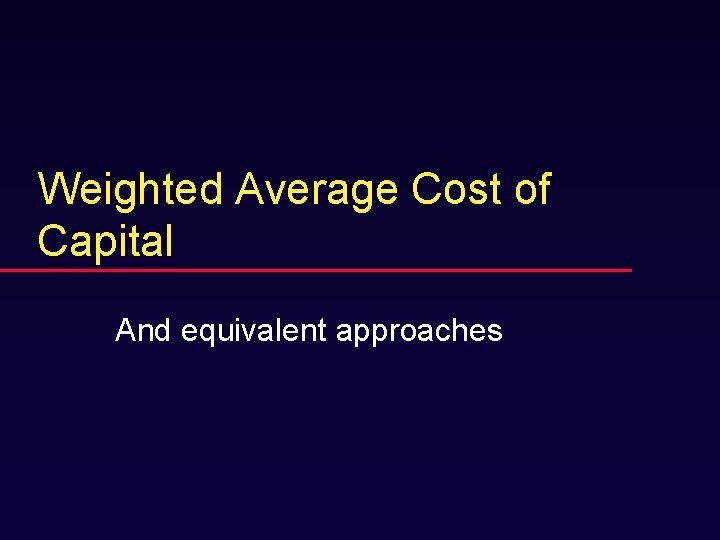 Weighted Average Cost of Capital

And equivalent approaches